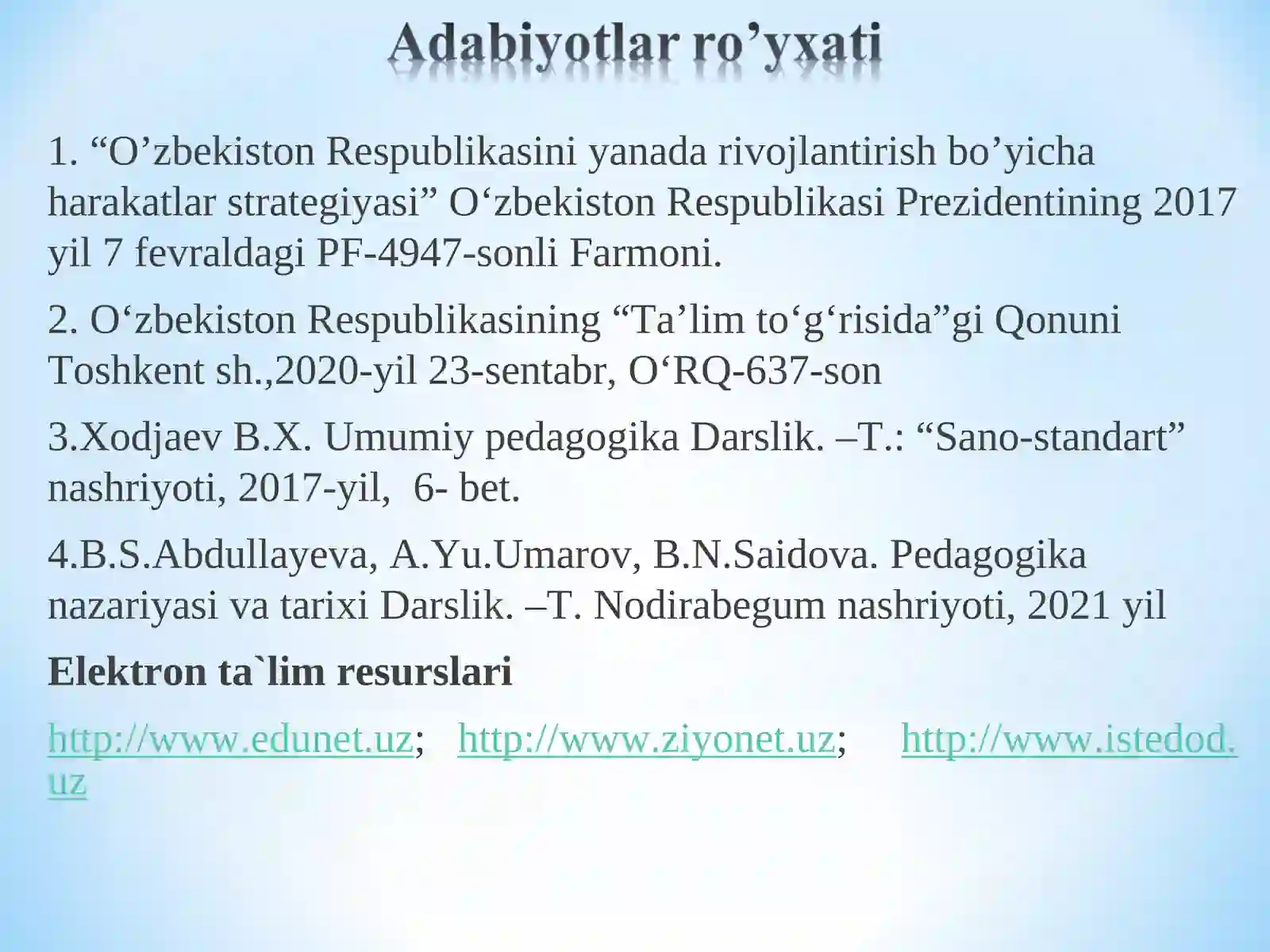 Adabiyotlar ro’yxati

1. “O’zbekiston Respublikasini yanada rivojlantirish bo’yicha harakatlar strategiyasi” O‘zbekiston Respublikasi Prezidentining 2017 yil 7 fevraldagi PF-4947-sonli Farmoni.

2. O‘zbekiston Respublikasining “Ta’lim to‘g‘risida”gi Qonuni Toshkent sh.,2020-yil 23-sentabr, O‘RQ-637-son

3.Xodjaev B.X. Umumiy pedagogika Darslik. –T.: “Sano-standart” nashriyoti, 2017-yil, 6- bet.

4.B.S.Abdullayeva, A.Yu.Umarov, B.N.Saidova. Pedagogika nazariyasi va tarixi Darslik. –T. Nodirabegum nashriyoti, 2021 yil

Elektron ta`lim resurslari

http://www.edunet.uz; http://www.ziyonet.uz; http://www.istedod.uz